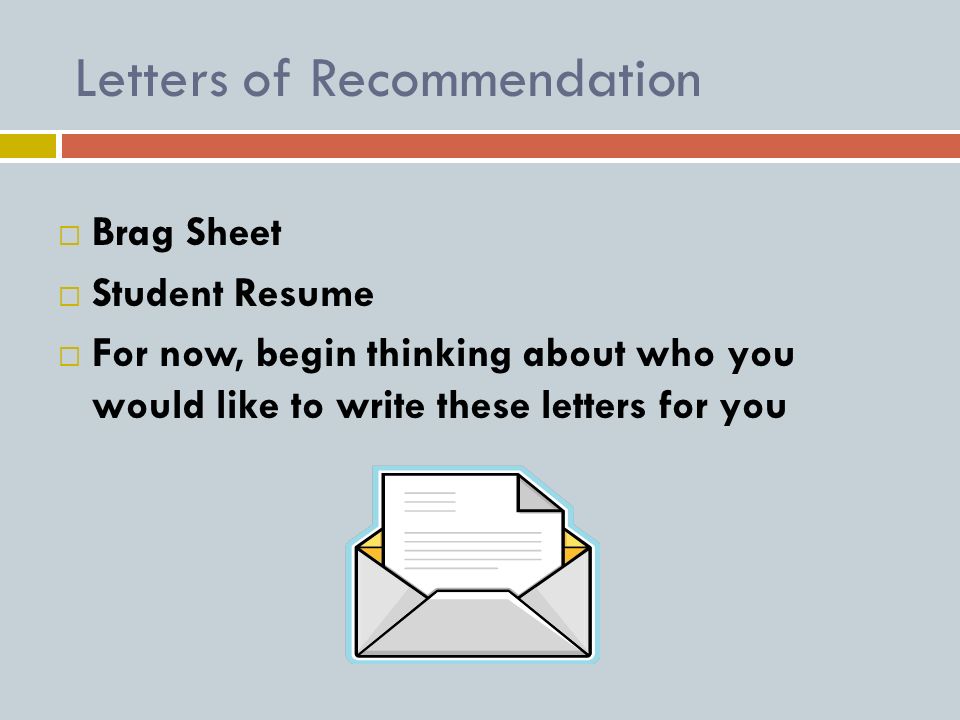 Letters of Recommendation

□ Brag Sheet
□ Student Resume
□ For now, begin thinking about who you would like to write these letters for you